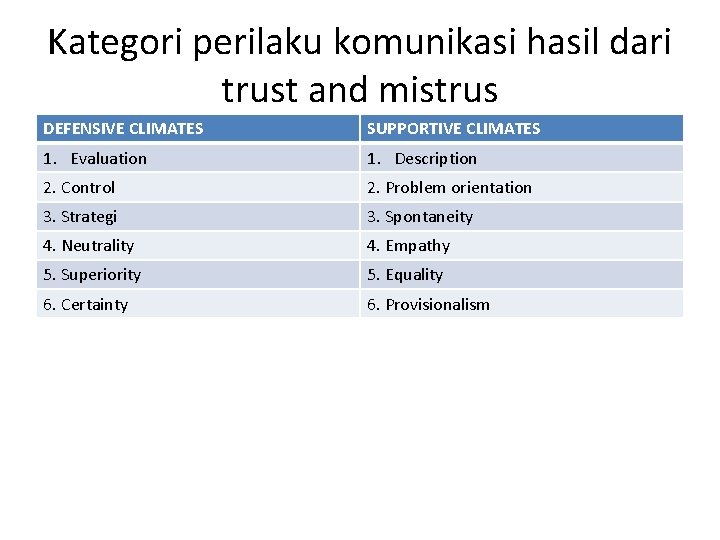 Kategori perilaku komunikasi hasil dari trust and mistrus

| DEFENSIVE CLIMATES | SUPPORTIVE CLIMATES |
|---|---|
| 1. Evaluation | 1. Description |
| 2. Control | 2. Problem orientation |
| 3. Strategi | 3. Spontaneity |
| 4. Neutrality | 4. Empathy |
| 5. Superiority | 5. Equality |
| 6. Certainty | 6. Provisionalism |